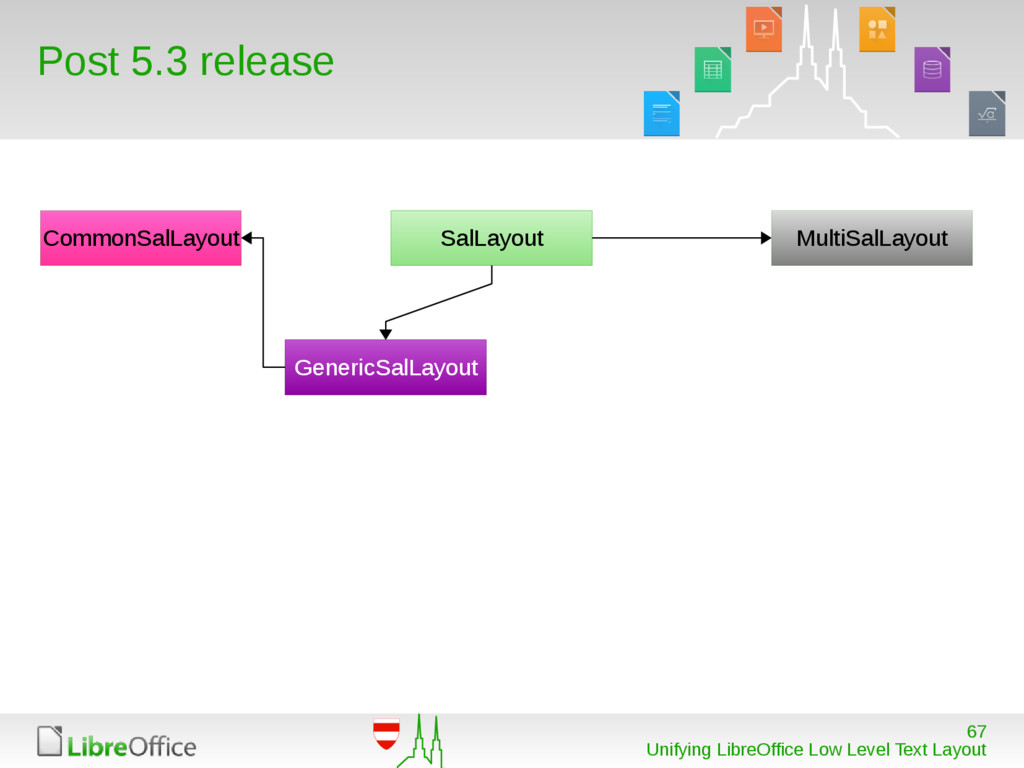 Post 5.3 release

CommonSalLayout

SalLayout

MultiSalLayout

GenericSalLayout

LibreOffice

67

Unifying LibreOffice Low Level Text Layout